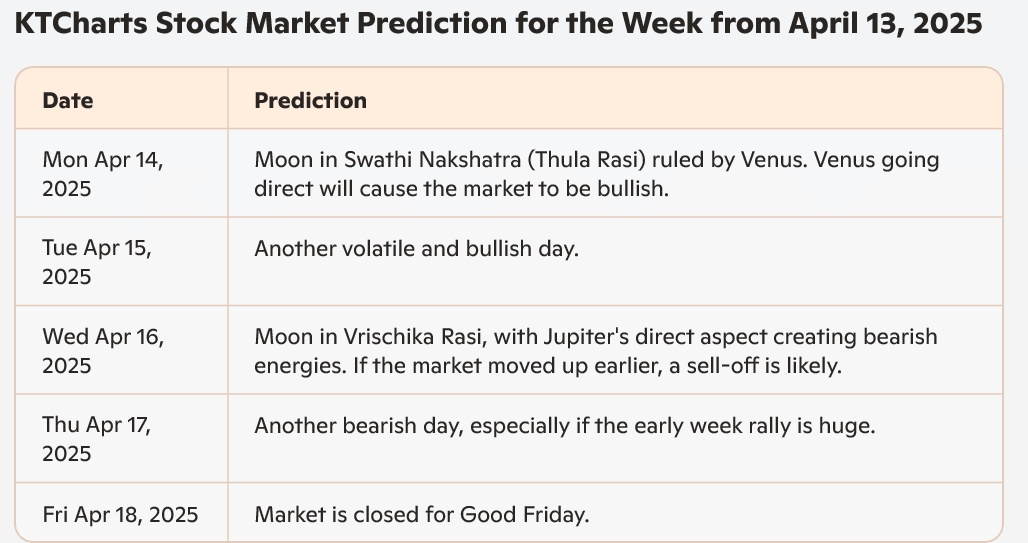 KTCharts Stock Market Prediction for the Week from April 13, 2025

| Date | Prediction |
|---|---|
| Mon Apr 14, 2025 | Moon in Swathi Nakshatra (Thula Rasi) ruled by Venus. Venus going direct will cause the market to be bullish. |
| Tue Apr 15, 2025 | Another volatile and bullish day. |
| Wed Apr 16, 2025 | Moon in Vrischika Rasi, with Jupiter's direct aspect creating bearish energies. If the market moved up earlier, a sell-off is likely. |
| Thu Apr 17, 2025 | Another bearish day, especially if the early week rally is huge. |
| Fri Apr 18, 2025 | Market is closed for Good Friday. |